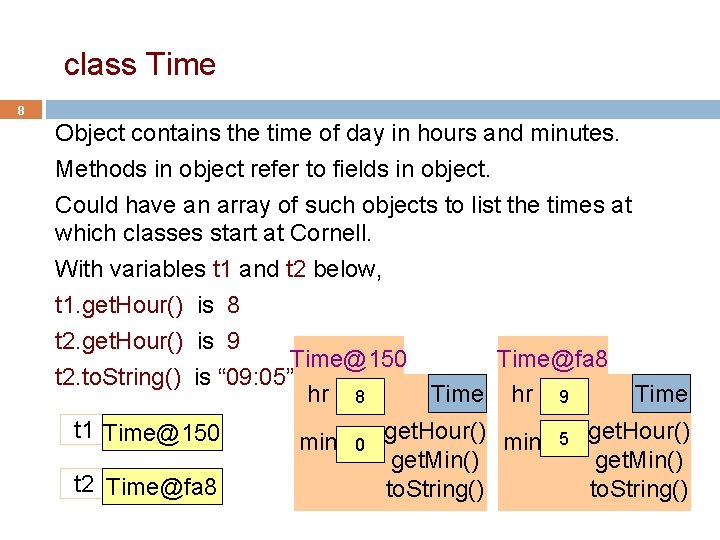 class Time

8

Object contains the time of day in hours and minutes.

Methods in object refer to fields in object.

Could have an array of such objects to list the times at which classes start at Cornell.

With variables t1 and t2 below,

t1.getHour() is 8

t2.getHour() is 9

t2.toString() is “09:05”

t1 Time@150

t2 Time@fa8

Time@150
hr 8
Time
min 0
getHour()
getMin()
toString()

Time@fa8
hr 9
Time
min 5
getHour()
getMin()
toString()